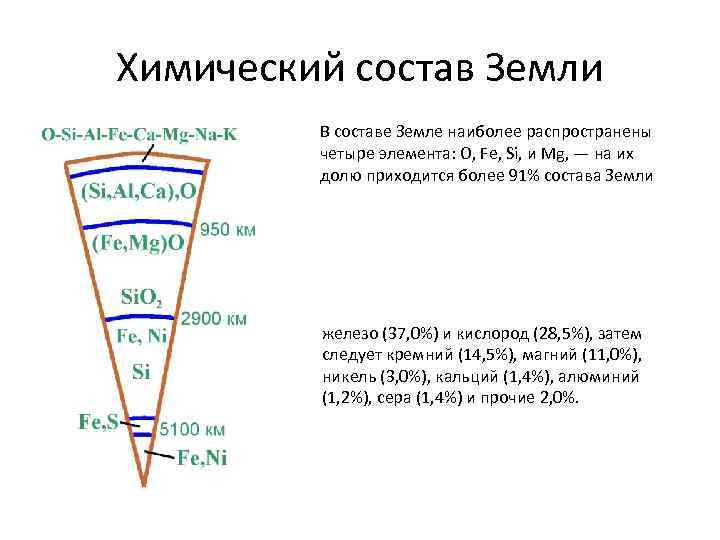 Химический состав Земли

O-Si-Al-Fe-Ca-Mg-Na-K

(Si,Al,Ca),O

950 км

(Fe,Mg)O

$SiO_2$

2900 км

Fe, Ni

Si

Fe,S

5100 км

Fe,Ni

В составе Земле наиболее распространены четыре элемента: O, Fe, Si, и Mg, — на их долю приходится более 91% состава Земли

железо (37,0%) и кислород (28,5%), затем следует кремний (14,5%), магний (11,0%), никель (3,0%), кальций (1,4%), алюминий (1,2%), сера (1,4%) и прочие 2,0%.